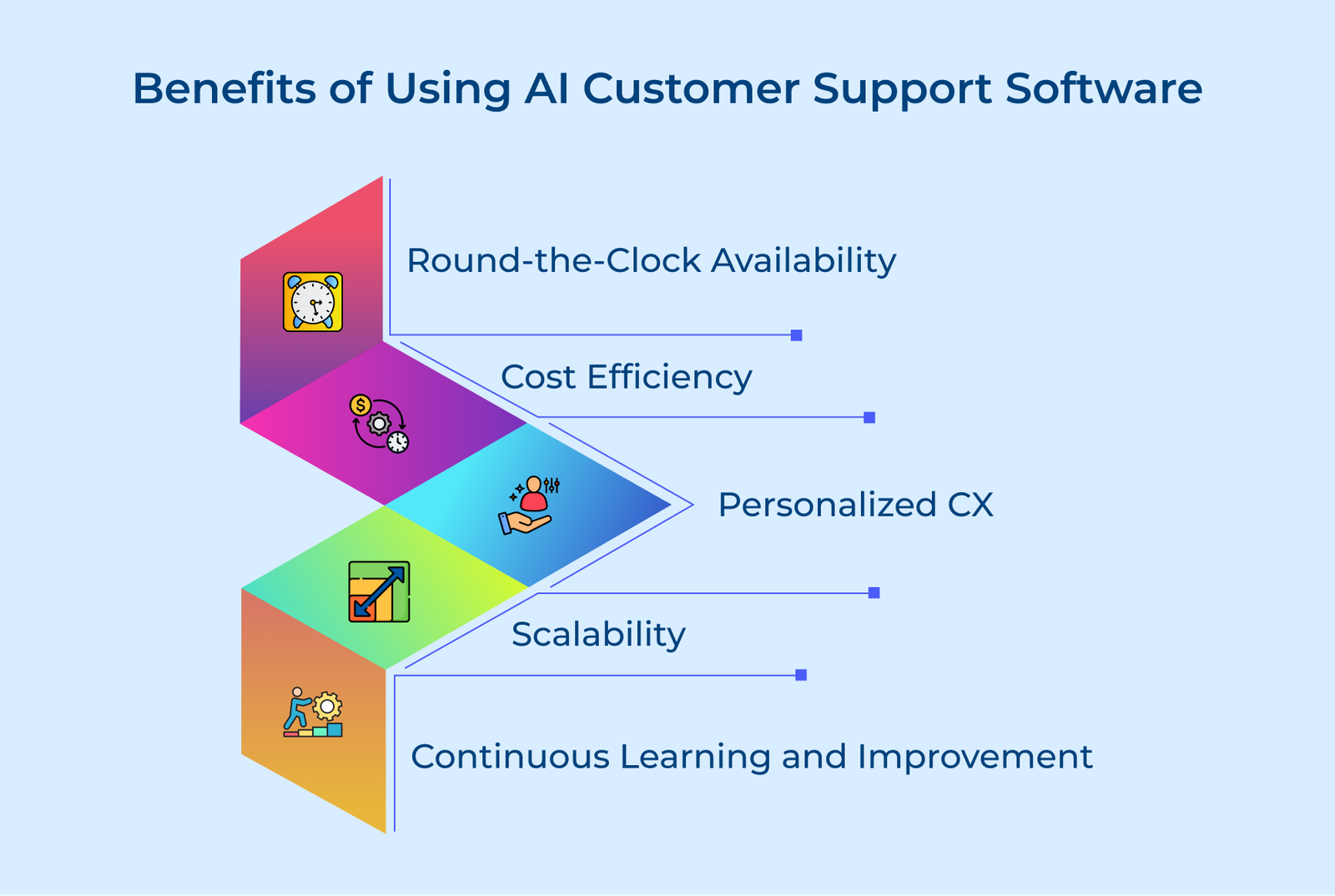 Benefits of Using AI Customer Support Software

Round-the-Clock Availability

Cost Efficiency

Personalized CX

Scalability

Continuous Learning and Improvement